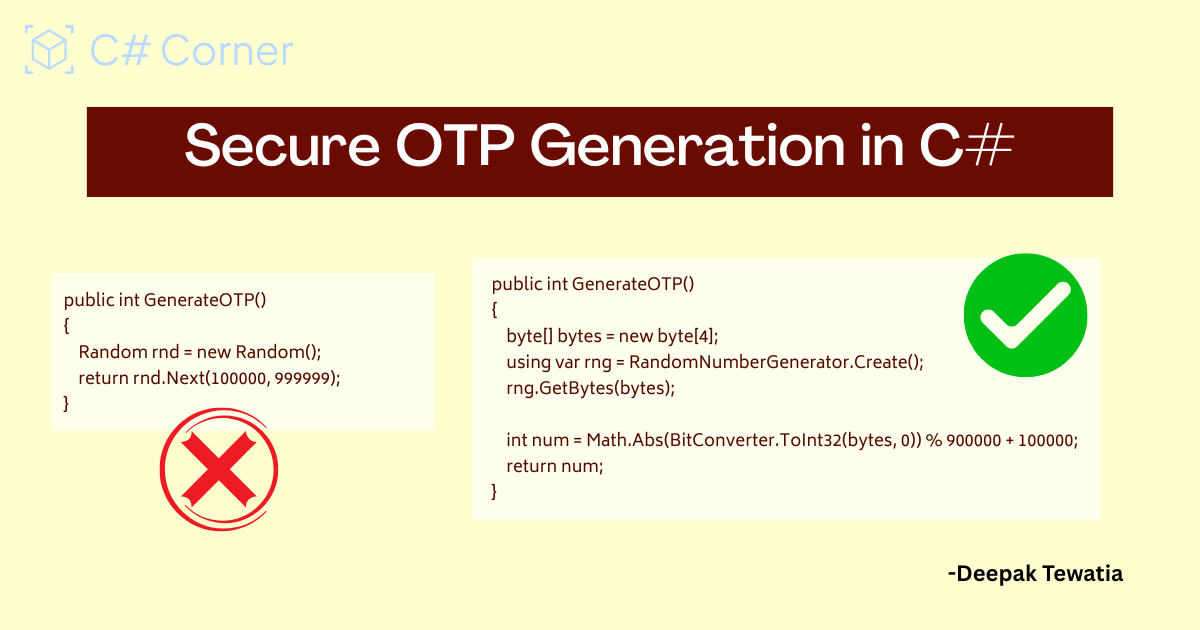 C# Corner

Secure OTP Generation in C#

public int GenerateOTP()
{
Random rnd = new Random();
return rnd.Next(100000, 999999);
}

public int GenerateOTP()
{
byte[] bytes = new byte[4];
using var rng = RandomNumberGenerator.Create();
rng.GetBytes(bytes);

int num = Math.Abs(BitConverter.ToInt32(bytes, 0)) % 900000 + 100000;
return num;
}

-Deepak Tewatia